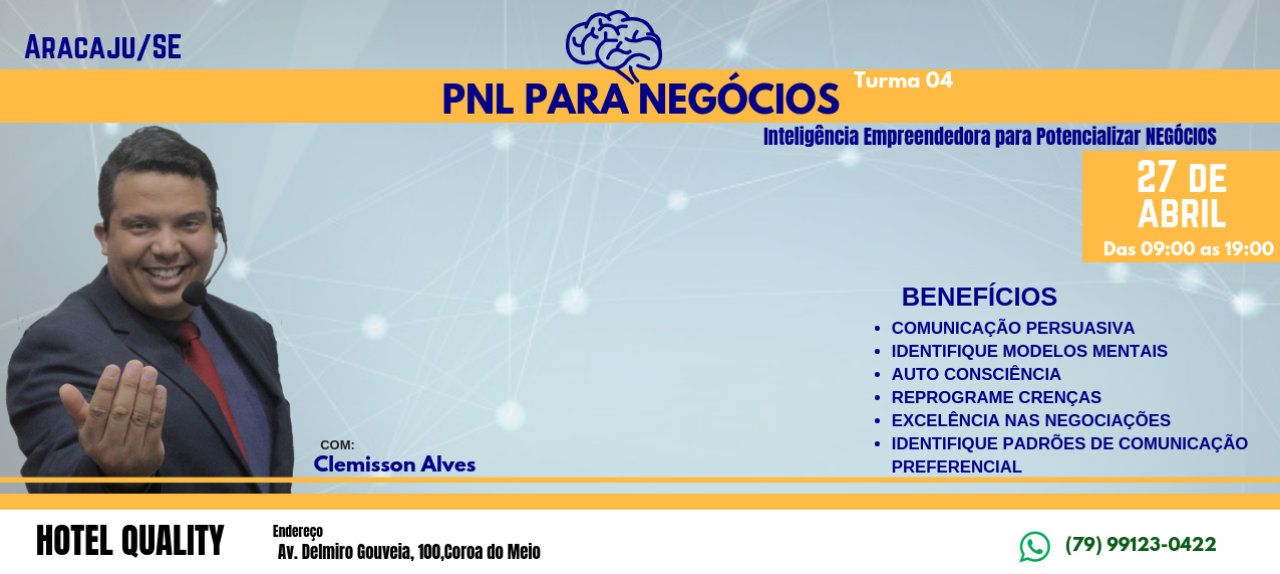 Aracaju/SE

PNL PARA NEGÓCIOS Turma 04

Inteligência Empreendedora para Potencializar NEGÓCIOS

27 DE ABRIL
Das 09:00 as 19:00

BENEFÍCIOS
- COMUNICAÇÃO PERSUASIVA
- IDENTIFIQUE MODELOS MENTAIS
- AUTO CONSCIÊNCIA
- REPROGRAME CRENÇAS
- EXCELÊNCIA NAS NEGOCIAÇÕES
- IDENTIFIQUE PADRÕES DE COMUNICAÇÃO PREFERENCIAL

COM:
Clemisson Alves

HOTEL QUALITY

Endereço
Av. Delmiro Gouveia, 100,Coroa do Meio

(79) 99123-0422